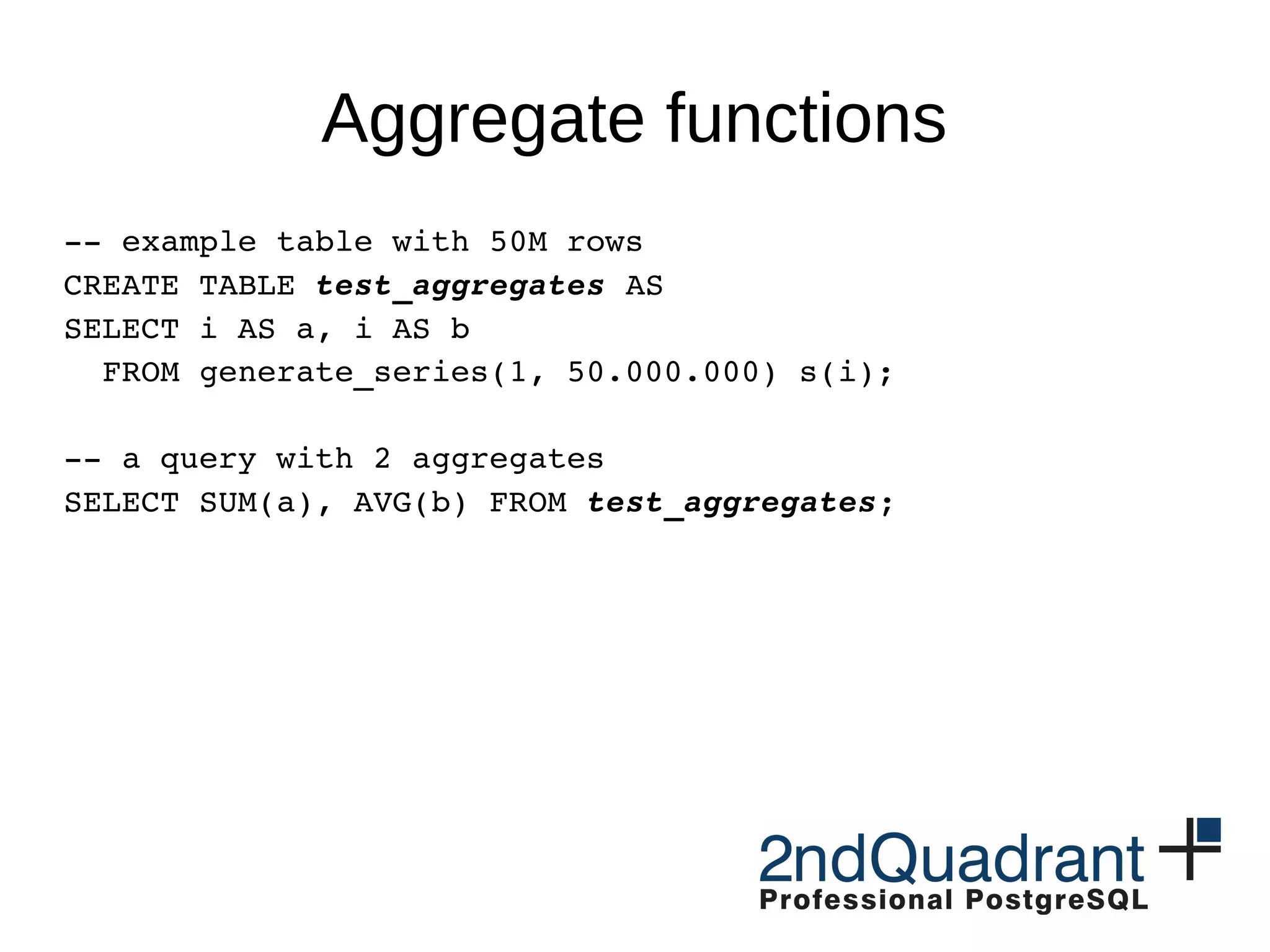 Aggregate functions

-- example table with 50M rows
CREATE TABLE test_aggregates AS
SELECT i AS a, i AS b
  FROM generate_series(1, 50.000.000) s(i);

-- a query with 2 aggregates
SELECT SUM(a), AVG(b) FROM test_aggregates;

2ndQuadrant
Professional PostgreSQL